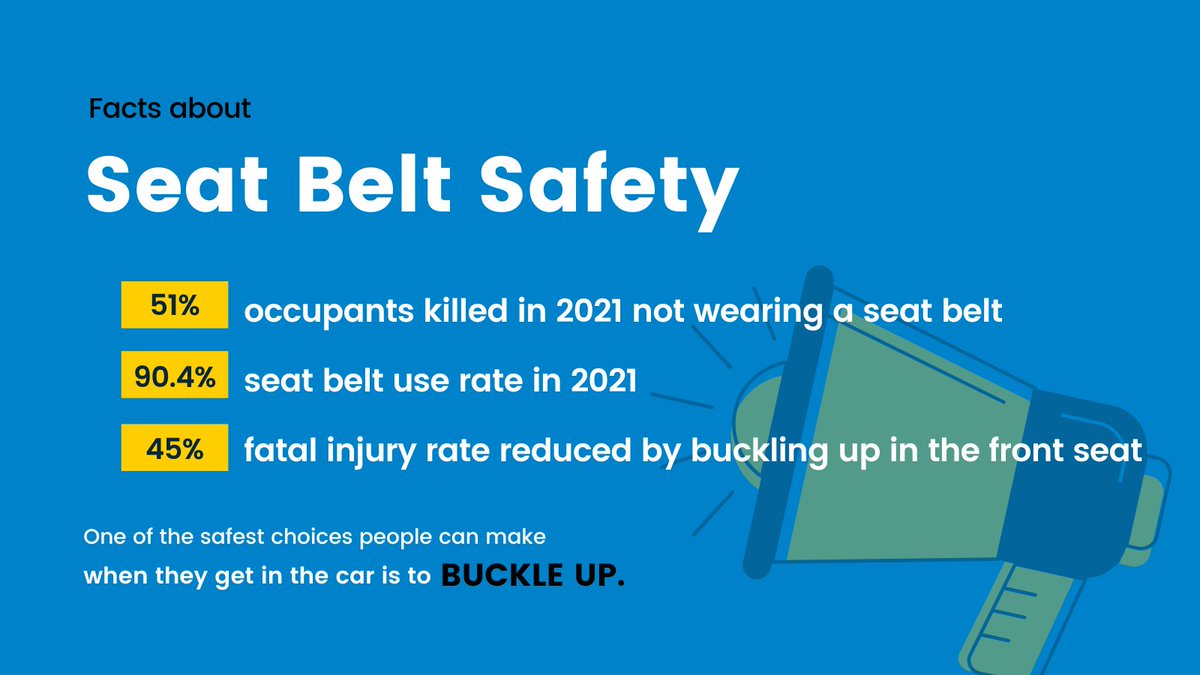 Facts about

Seat Belt Safety

51% occupants killed in 2021 not wearing a seat belt

90.4% seat belt use rate in 2021

45% fatal injury rate reduced by buckling up in the front seat

One of the safest choices people can make when they get in the car is to BUCKLE UP.